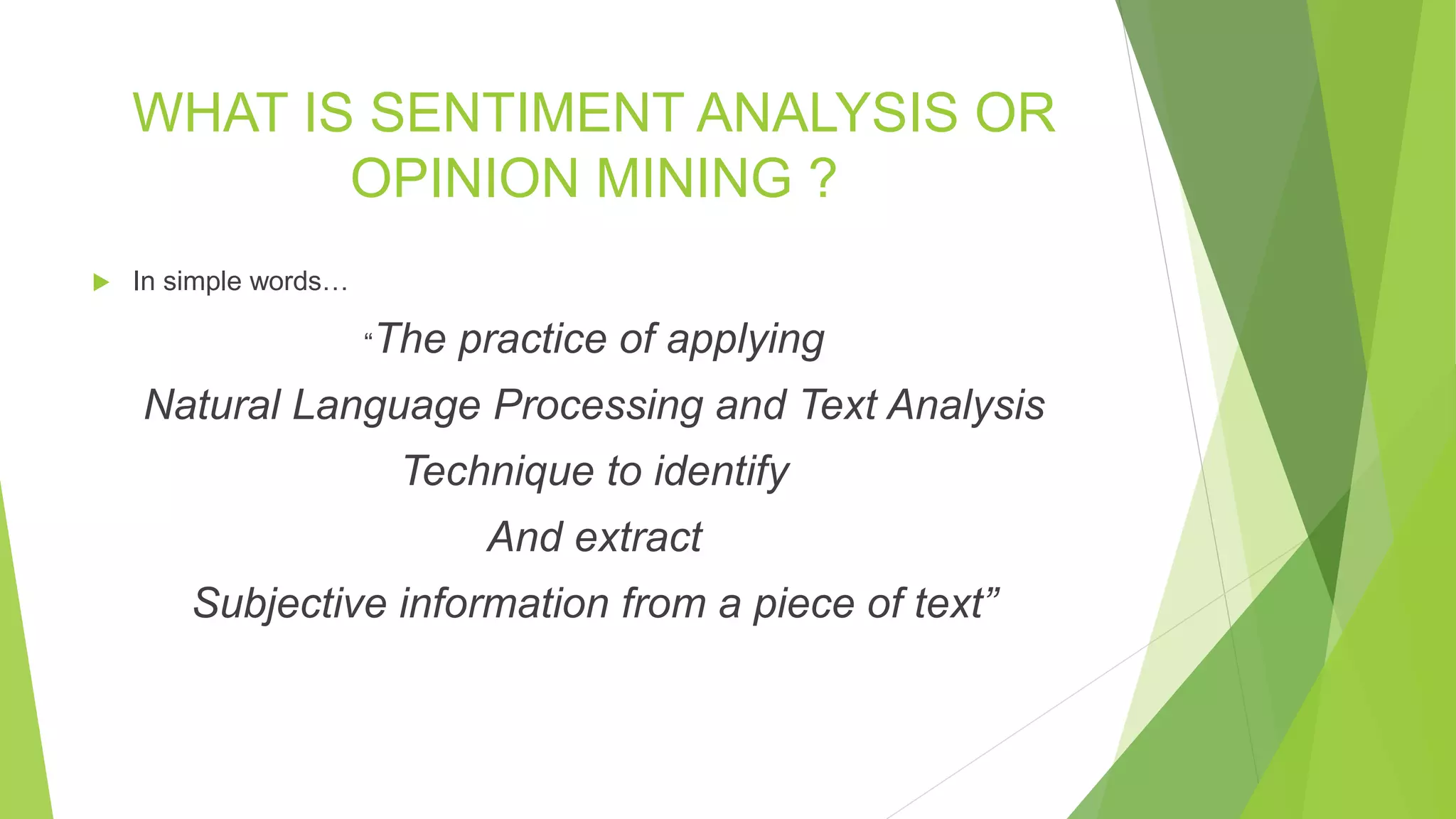 WHAT IS SENTIMENT ANALYSIS OR OPINION MINING ?

In simple words…

“The practice of applying

Natural Language Processing and Text Analysis

Technique to identify

And extract

Subjective information from a piece of text”